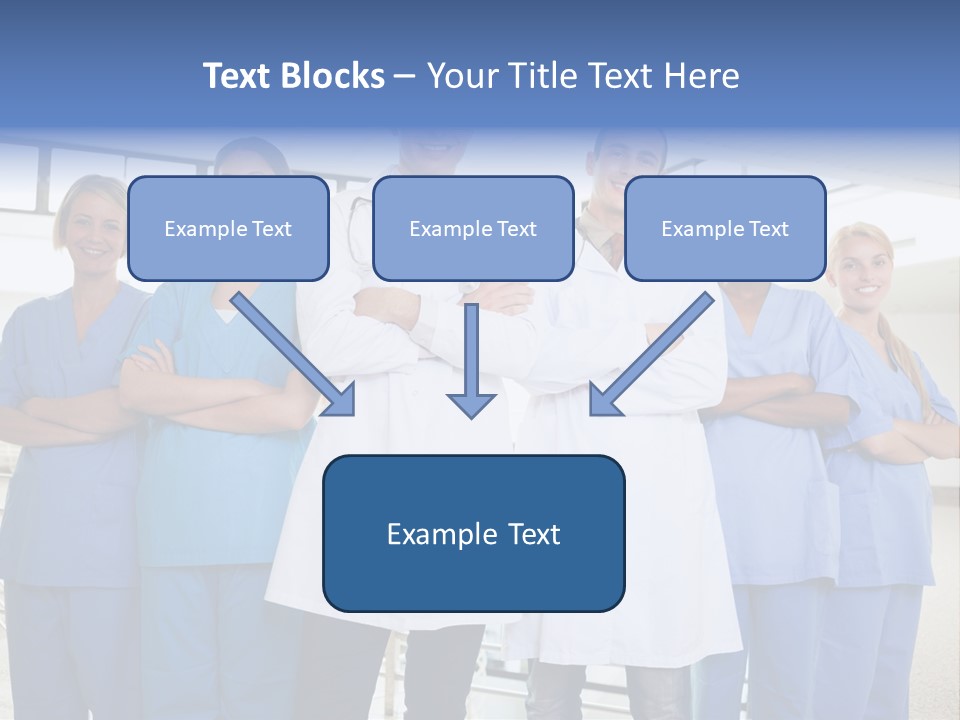 Text Blocks – Your Title Text Here

Example Text

Example Text

Example Text

Example Text